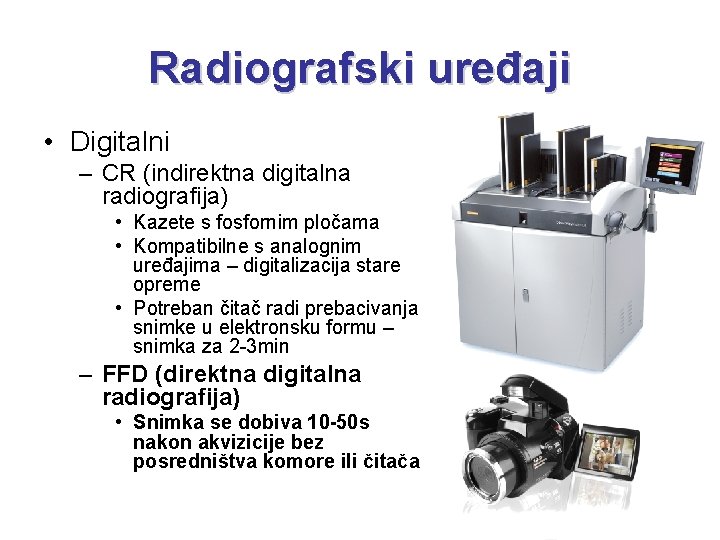 Radiografski uređaji

• Digitalni
– CR (indirektna digitalna radiografija)
• Kazete s fosfornim pločama
• Kompatibilne s analognim uređajima – digitalizacija stare opreme
• Potreban čitač radi prebacivanja snimke u elektronsku formu – snimka za 2-3min
– FFD (direktna digitalna radiografija)
• Snimka se dobiva 10-50s nakon akvizicije bez posredništva komore ili čitača